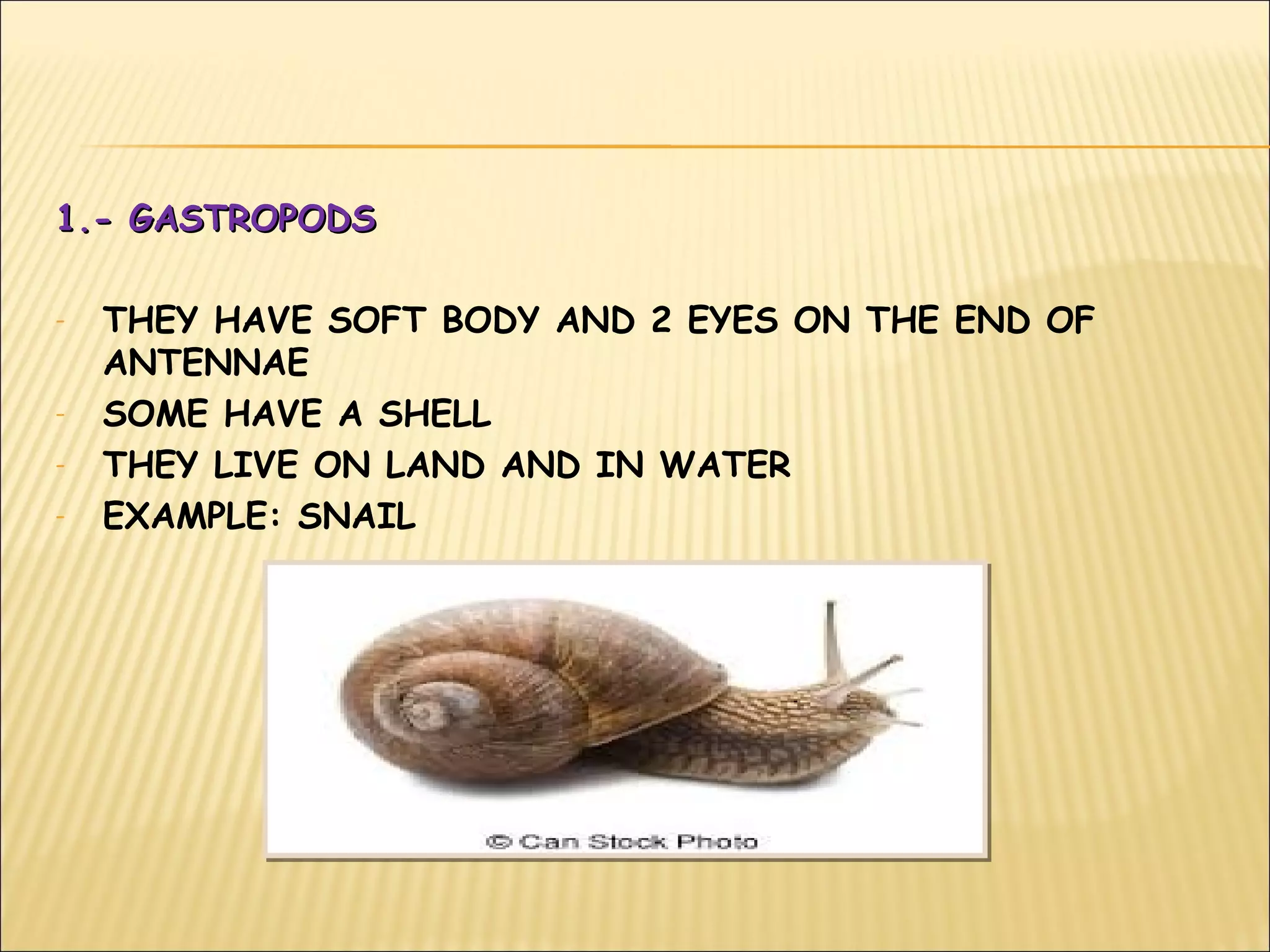 1.- GASTROPODS

- THEY HAVE SOFT BODY AND 2 EYES ON THE END OF ANTENNAE
- SOME HAVE A SHELL
- THEY LIVE ON LAND AND IN WATER
- EXAMPLE: SNAIL

© Can Stock Photo